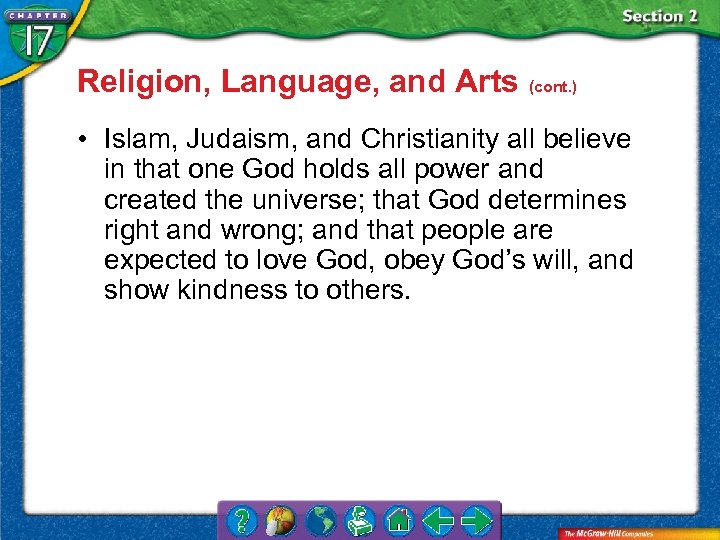 CHAPTER 17

Section 2

Religion, Language, and Arts (cont.)

• Islam, Judaism, and Christianity all believe in that one God holds all power and created the universe; that God determines right and wrong; and that people are expected to love God, obey God's will, and show kindness to others.

?

The McGraw-Hill Companies